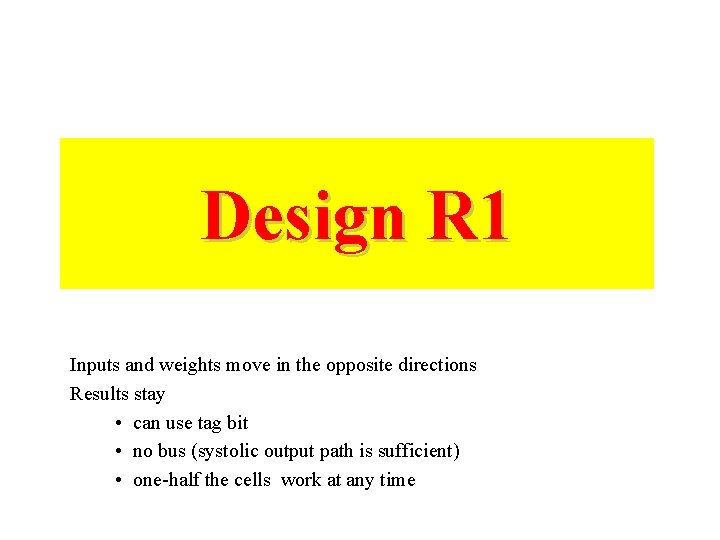 Design R1

Inputs and weights move in the opposite directions
Results stay
• can use tag bit
• no bus (systolic output path is sufficient)
• one-half the cells work at any time